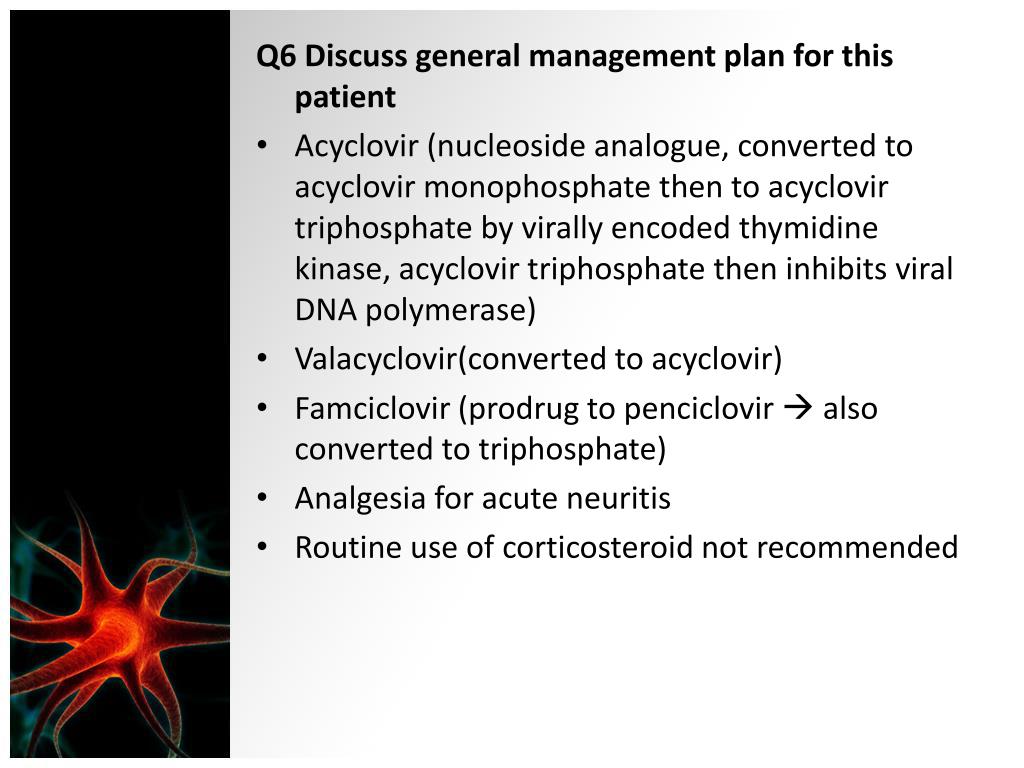 Q6 Discuss general management plan for this patient

• Acyclovir (nucleoside analogue, converted to acyclovir monophosphate then to acyclovir triphosphate by virally encoded thymidine kinase, acyclovir triphosphate then inhibits viral DNA polymerase)
• Valacyclovir(converted to acyclovir)
• Famciclovir (prodrug to penciclovir → also converted to triphosphate)
• Analgesia for acute neuritis
• Routine use of corticosteroid not recommended